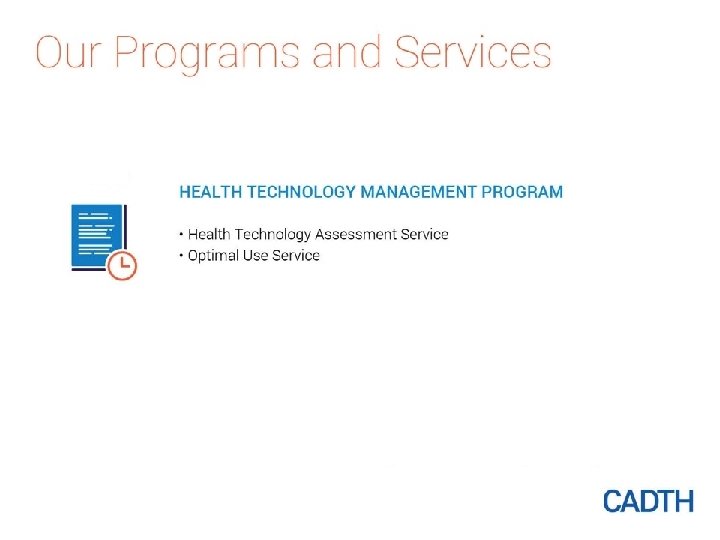 Our Programs and Services

HEALTH TECHNOLOGY MANAGEMENT PROGRAM

• Health Technology Assessment Service
• Optimal Use Service

CADTH